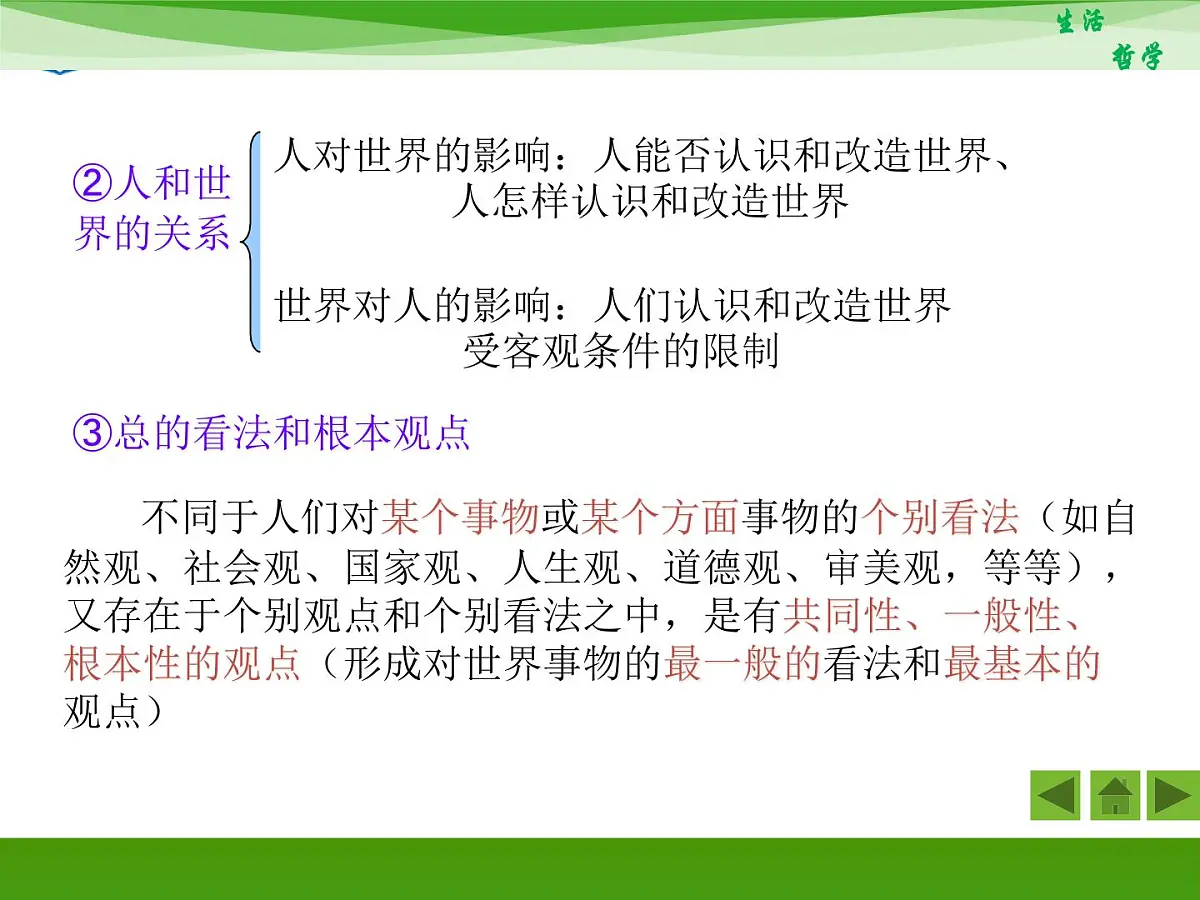 生活
哲学

②人和世界的关系

人对世界的影响：人能否认识和改造世界、人怎样认识和改造世界

世界对人的影响：人们认识和改造世界受客观条件的限制

③总的看法和根本观点

不同于人们对某个事物或某个方面事物的个别看法（如自然观、社会观、国家观、人生观、道德观、审美观，等等），又存在于个别观点和个别看法之中，是有共同性、一般性、根本性的观点（形成对世界事物的最一般的看法和最基本的观点）